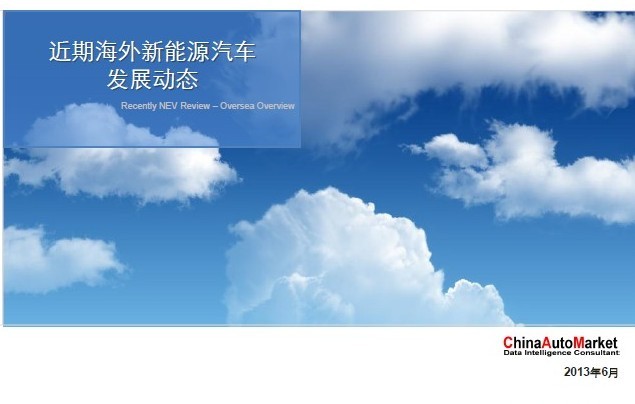 近期海外新能源汽车
发展动态

Recently NEV Review – Oversea Overview

ChinaAutoMarket
Data Intelligence Consultant

2013年6月